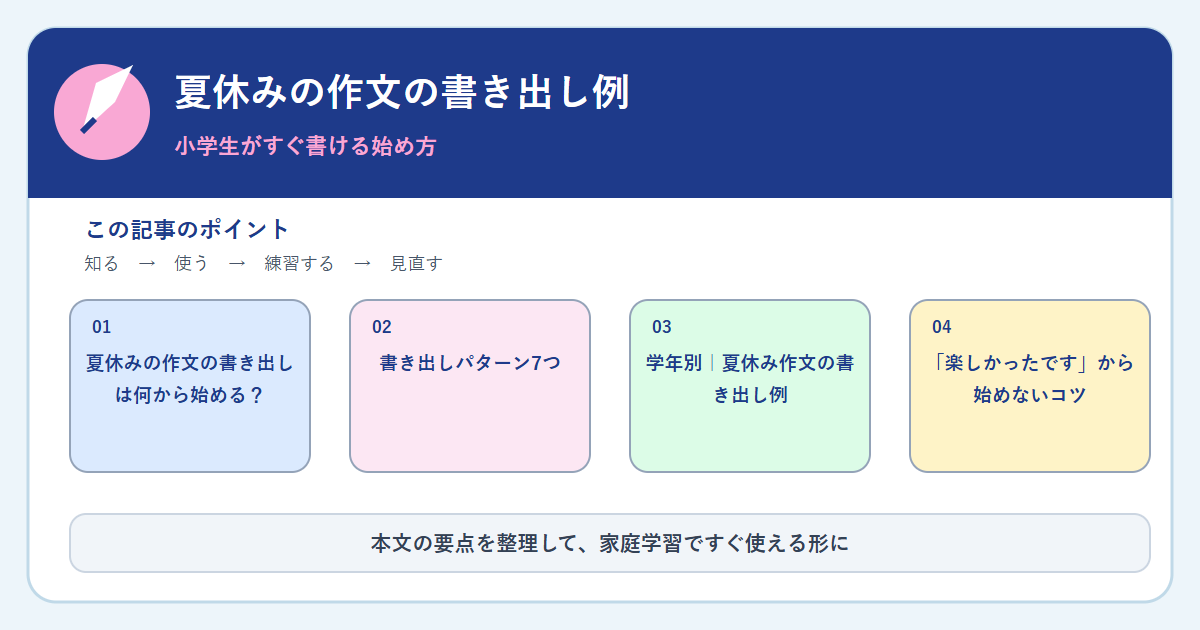 夏休みの作文の書き出し例

小学生がすぐ書ける始め方

この記事のポイント

知る → 使う → 練習する → 見直す

01
夏休みの作文の書き出しは何から始める？

02
書き出しパターン7つ

03
学年別｜夏休み作文の書き出し例

04
「楽しかったです」から始めないコツ

本文の要点を整理して、家庭学習ですぐ使える形に